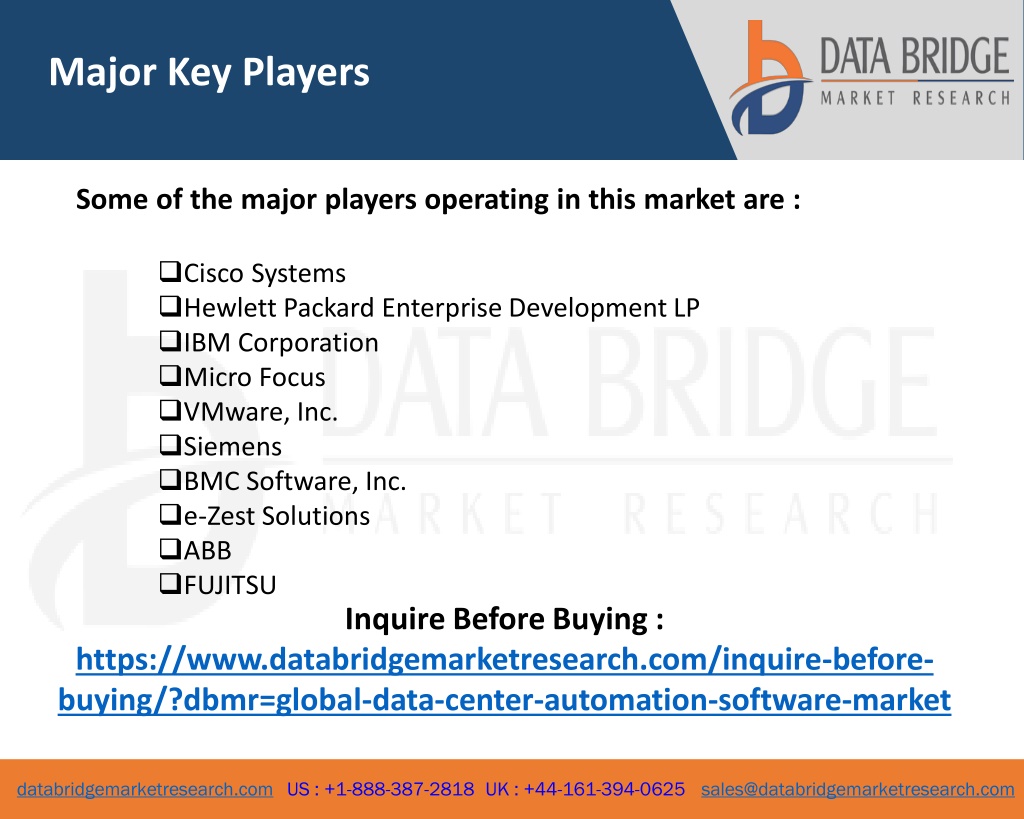 Major Key Players

DATA BRIDGE
MARKET RESEARCH

Some of the major players operating in this market are :

❑Cisco Systems
❑Hewlett Packard Enterprise Development LP
❑IBM Corporation
❑Micro Focus
❑VMware, Inc.
❑Siemens
❑BMC Software, Inc.
❑e-Zest Solutions
❑ABB
❑FUJITSU

DATA BRIDGE
MARKET RESEARCH

Inquire Before Buying :
https://www.databridgemarketresearch.com/inquire-before-buying/?dbmr=global-data-center-automation-software-market

databridgemarketresearch.com US : +1-888-387-2818 UK : +44-161-394-0625 sales@databridgemarketresearch.com